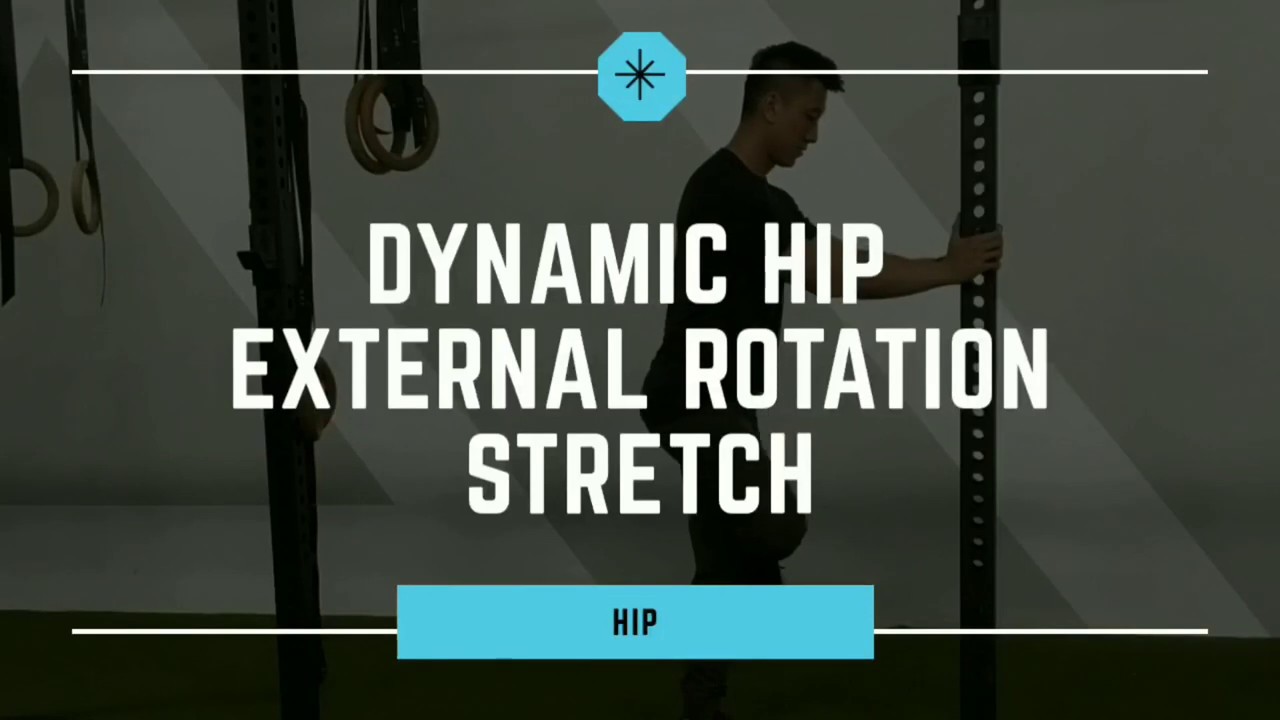 DYNAMIC HIP EXTERNAL ROTATION STRETCH

HIP